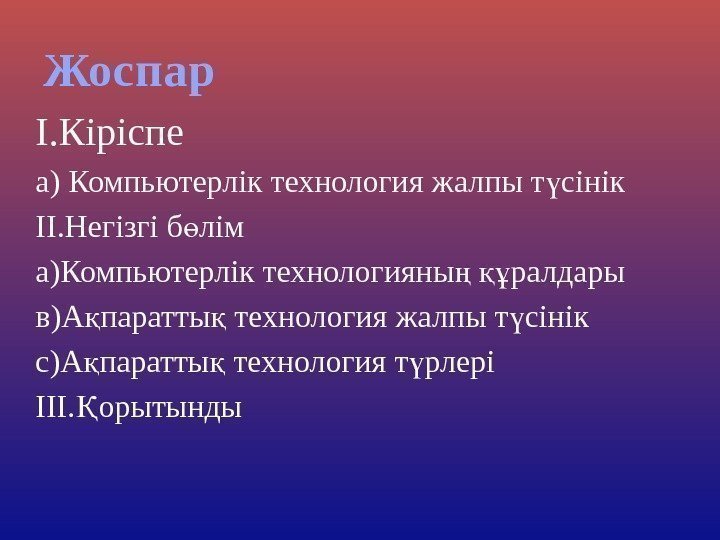 Жоспар

I.Кіріспе

а) Компьютерлік технология жалпы түсінік

II.Негізгі бөлім

а)Компьютерлік технологияның құралдары

в)Ақпараттық технология жалпы түсінік

с)Ақпараттық технология түрлері

III.Қорытынды